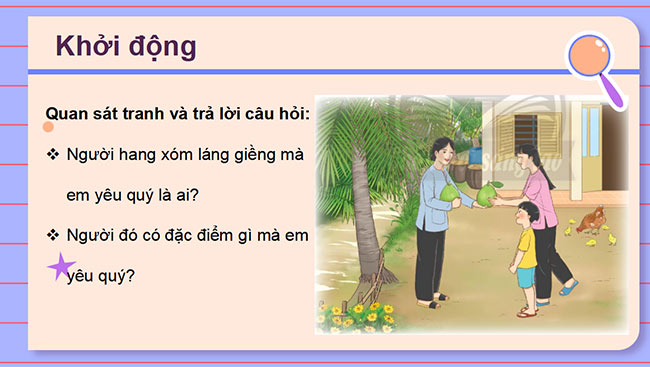 Khởi động

Quan sát tranh và trả lời câu hỏi:

❖ Người hang xóm láng giềng mà em yêu quý là ai?

❖ Người đó có đặc điểm gì mà em yêu quý?